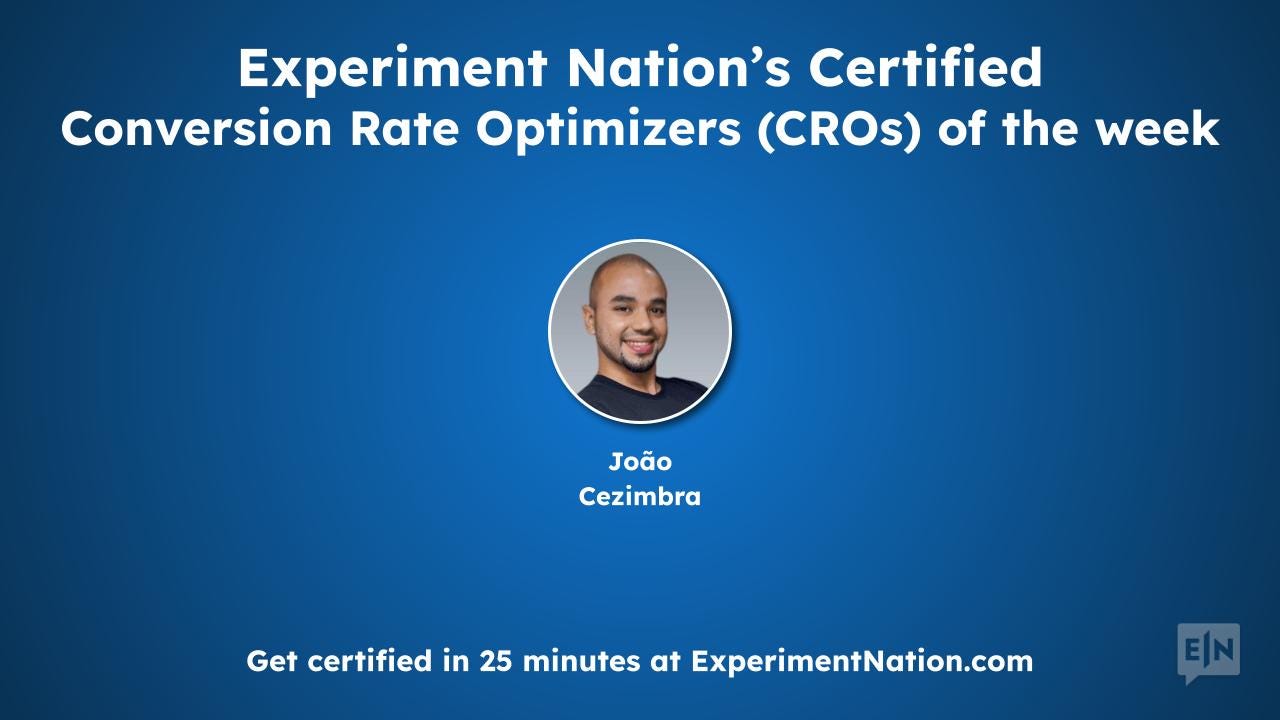 Experiment Nation's Certified
Conversion Rate Optimizers (CROs) of the week

João
Cezimbra

Get certified in 25 minutes at ExperimentNation.com

E|N